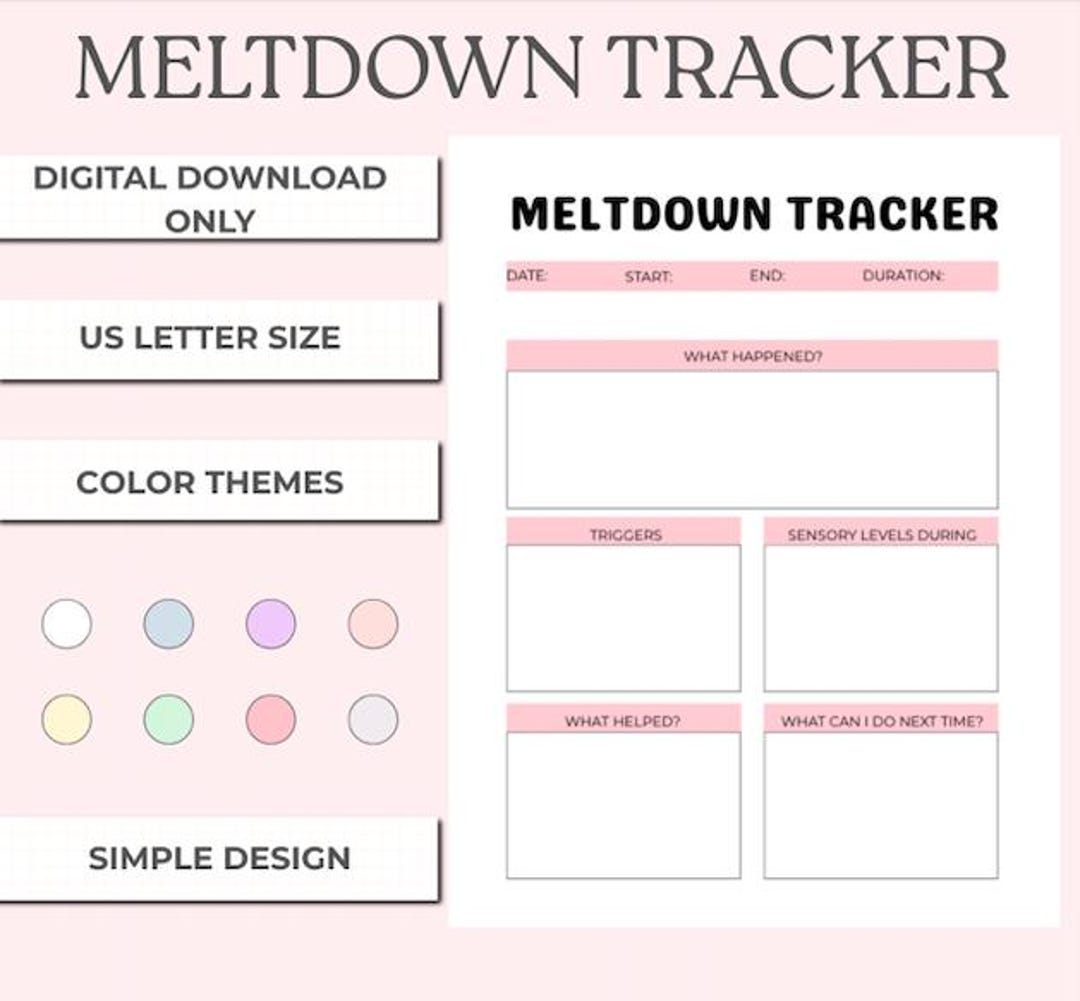 MELTDOWN TRACKER

DIGITAL DOWNLOAD ONLY

US LETTER SIZE

COLOR THEMES

SIMPLE DESIGN

MELTDOWN TRACKER

DATE: START: END: DURATION:

WHAT HAPPENED?

TRIGGERS

SENSORY LEVELS DURING

WHAT HELPED?

WHAT CAN I DO NEXT TIME?